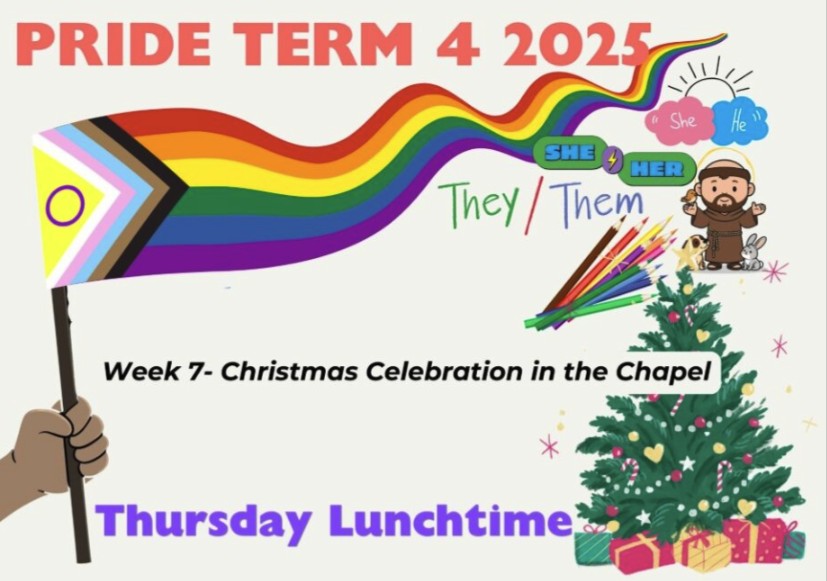 PRIDE TERM 4 2025

" She He "

SHE HER

They / Them

Week 7- Christmas Celebration in the Chapel

Thursday Lunchtime